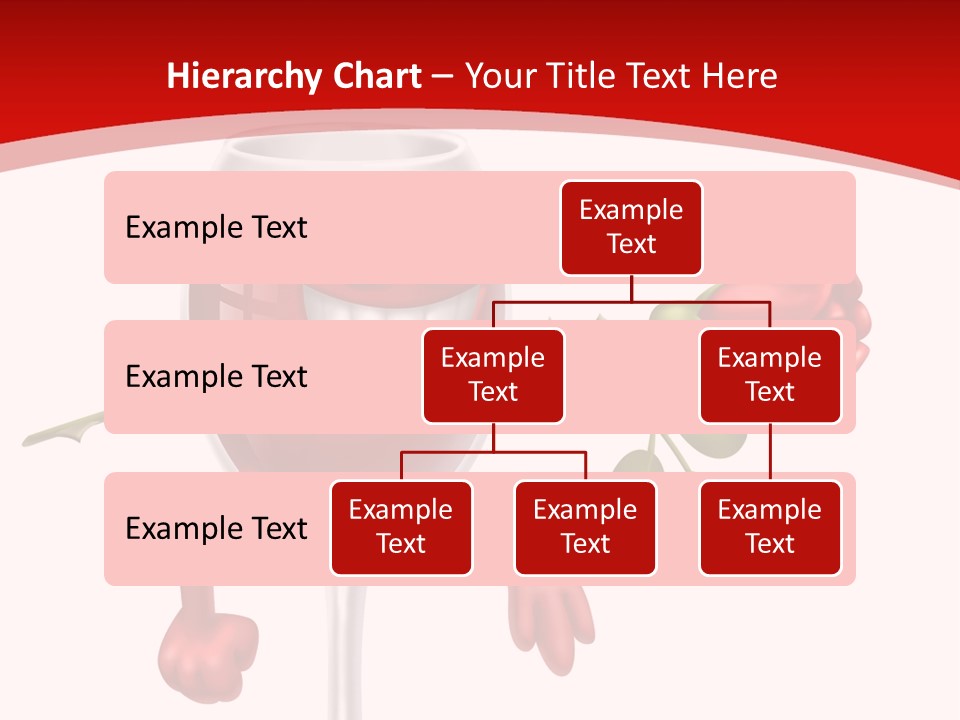 Hierarchy Chart – Your Title Text Here

Example Text

Example Text

Example Text

Example Text

Example Text

Example Text

Example Text

Example Text

Example Text